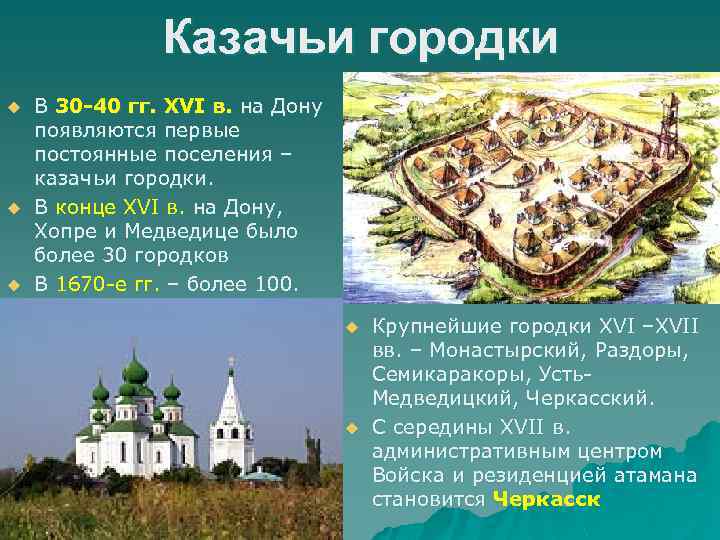 Казачьи городки

В 30-40 гг. XVI в. на Дону появляются первые постоянные поселения – казачьи городки.

В конце XVI в. на Дону, Хопре и Медведице было более 30 городков

В 1670-е гг. – более 100.

Крупнейшие городки XVI –XVII вв. – Монастырский, Раздоры, Семикаракоры, Усть-Медведицкий, Черкасский.

С середины XVII в. административным центром Войска и резиденцией атамана становится Черкасск